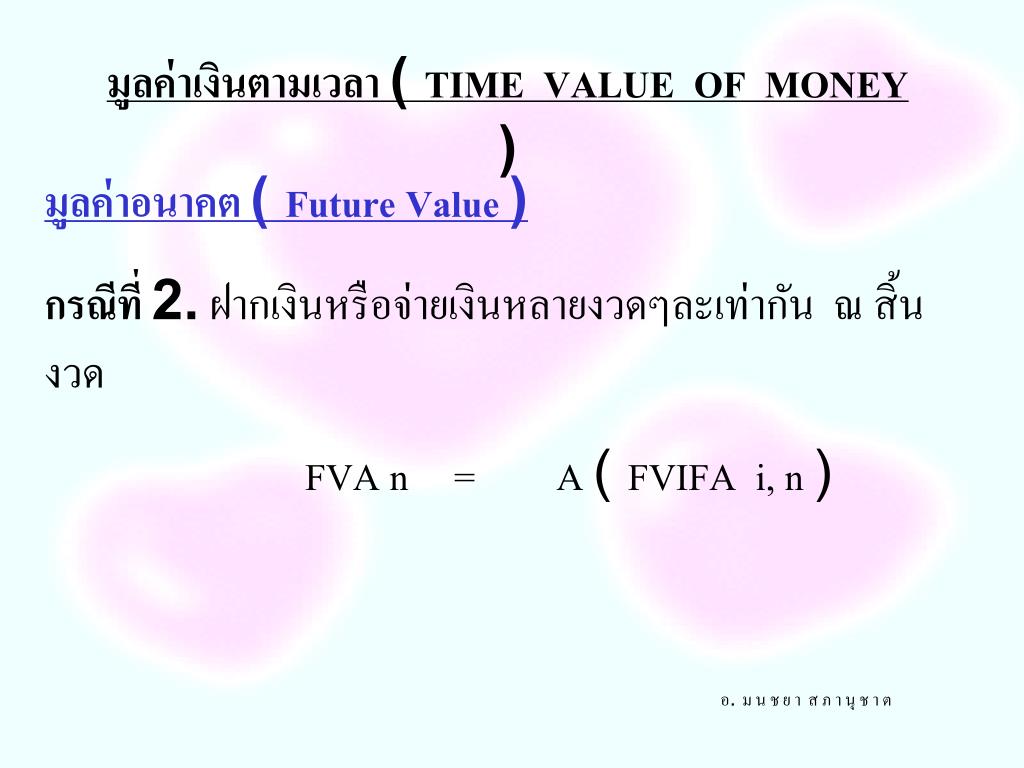 มูลค่าเงินตามเวลา ( TIME VALUE OF MONEY )

มูลค่าอนาคต ( Future Value )

กรณีที่ 2. ฝากเงินหรือจ่ายเงินหลายงวดๆละเท่ากัน ณ สิ้นงวด

FVA n = A ( FVIFA i, n )

อ. มนชยา สภานุชาต